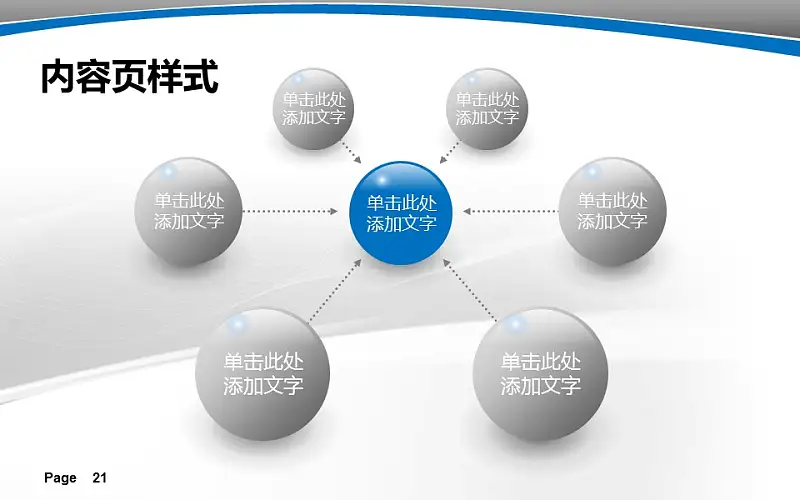 内容页样式

单击此处添加文字

单击此处添加文字

单击此处添加文字

单击此处添加文字

单击此处添加文字

单击此处添加文字

单击此处添加文字

Page 21